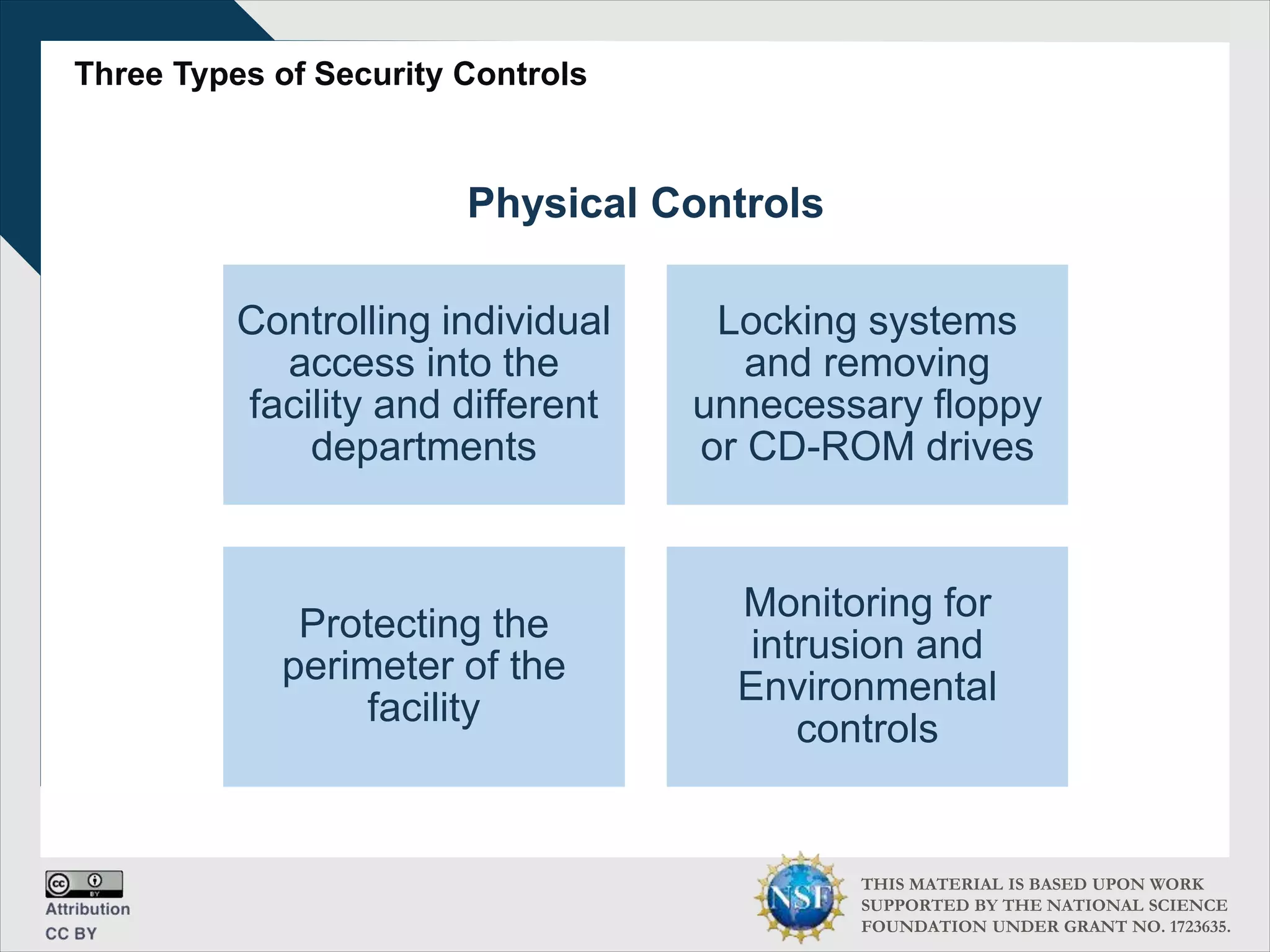 Three Types of Security Controls

Physical Controls

Controlling individual access into the facility and different departments

Locking systems and removing unnecessary floppy or CD-ROM drives

Protecting the perimeter of the facility

Monitoring for intrusion and Environmental controls

cc BY

Attribution
CC BY

NSF

THIS MATERIAL IS BASED UPON WORK SUPPORTED BY THE NATIONAL SCIENCE FOUNDATION UNDER GRANT NO. 1723635.